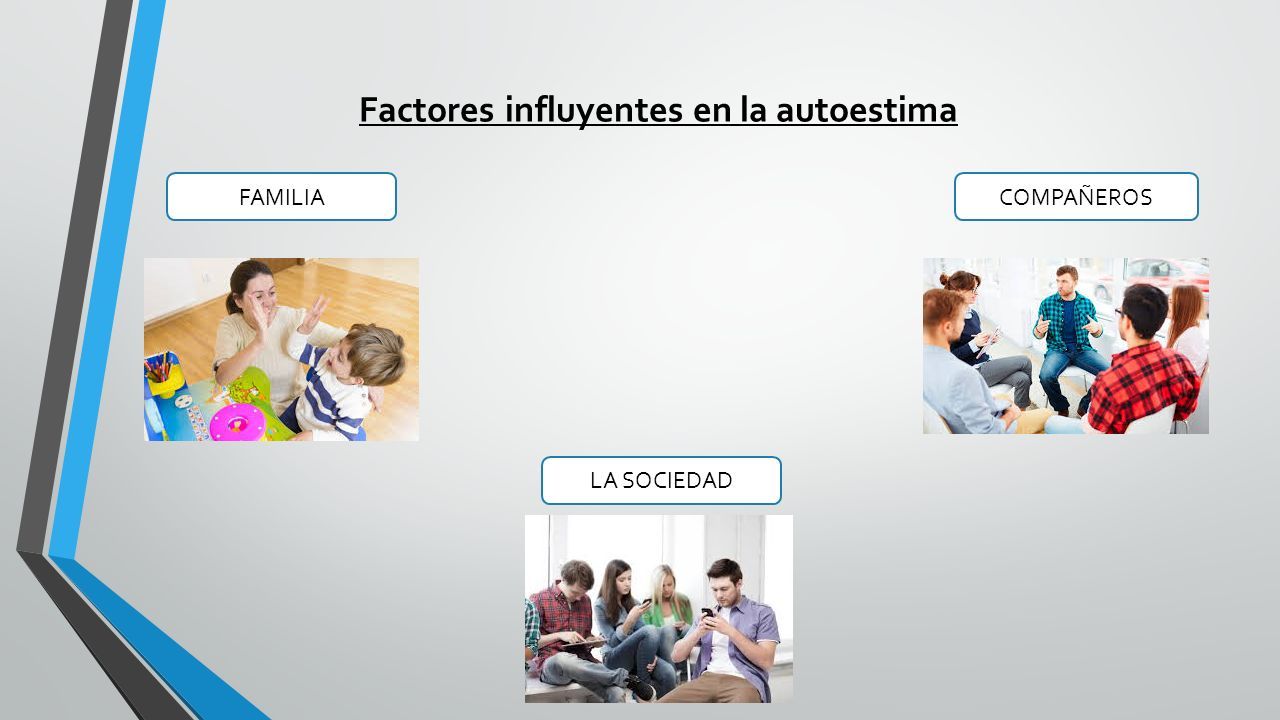 Factores influyentes en la autoestima

FAMILIA

COMPAÑEROS

LA SOCIEDAD